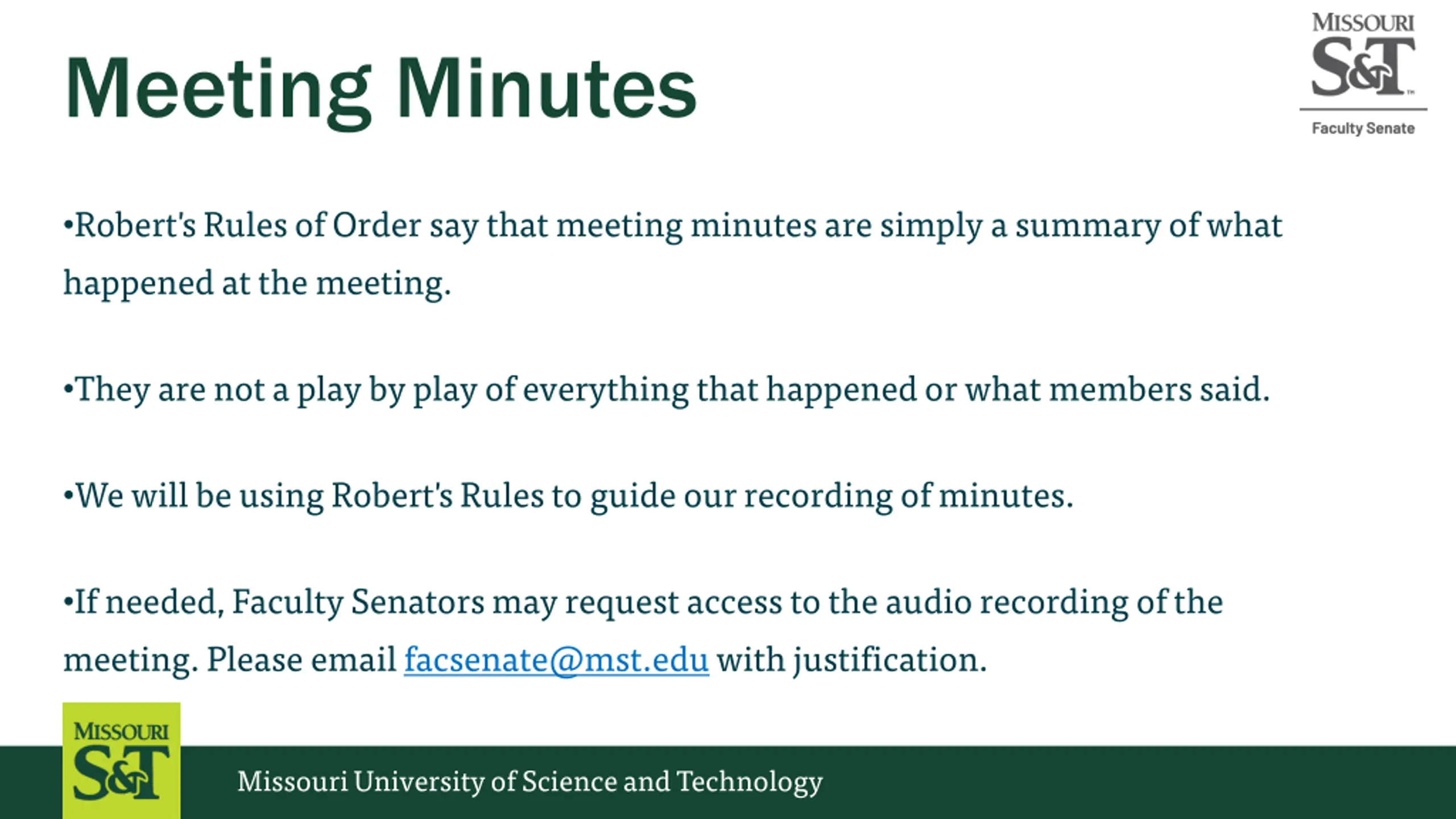 Meeting Minutes

MISSOURI
S&T
Faculty Senate

•Robert's Rules of Order say that meeting minutes are simply a summary of what happened at the meeting.

•They are not a play by play of everything that happened or what members said.

•We will be using Robert's Rules to guide our recording of minutes.

•If needed, Faculty Senators may request access to the audio recording of the meeting. Please email facsenate@mst.edu with justification.

MISSOURI
S&T

Missouri University of Science and Technology